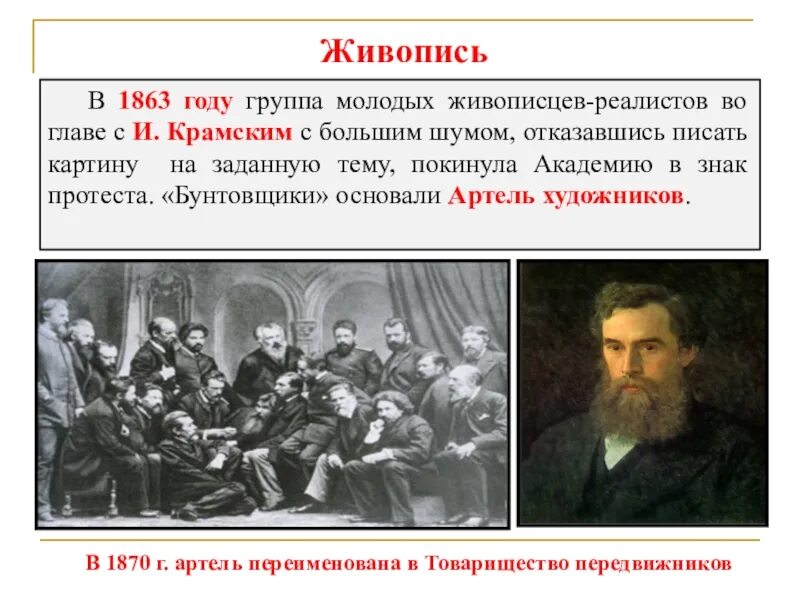 Живопись

В 1863 году группа молодых живописцев-реалистов во главе с И. Крамским с большим шумом, отказавшись писать картину на заданную тему, покинула Академию в знак протеста. «Бунтовщики» основали Артель художников.

В 1870 г. артель переименована в Товарищество передвижников